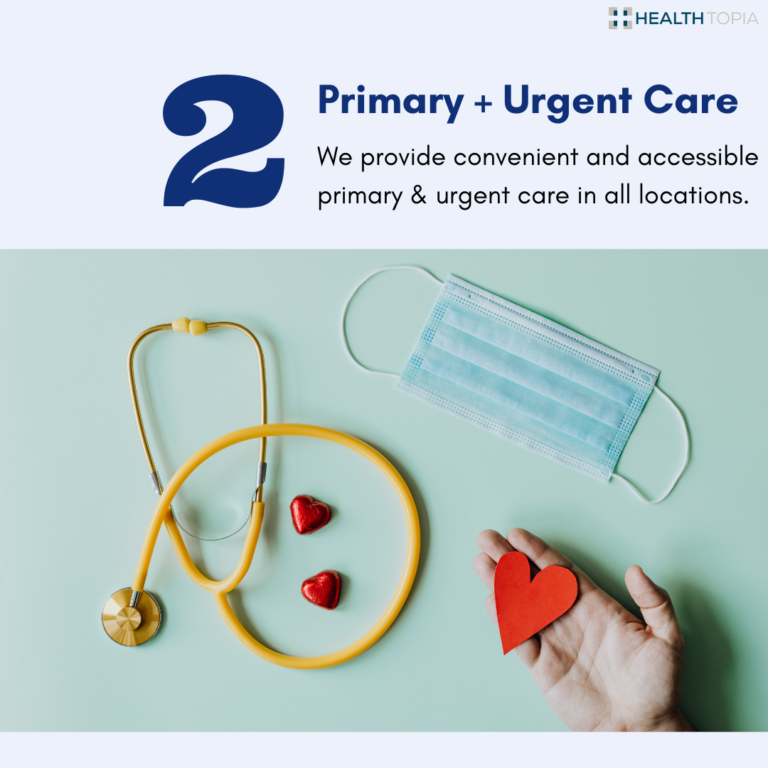 HEALTHTOPIA

2

Primary + Urgent Care

We provide convenient and accessible primary & urgent care in all locations.